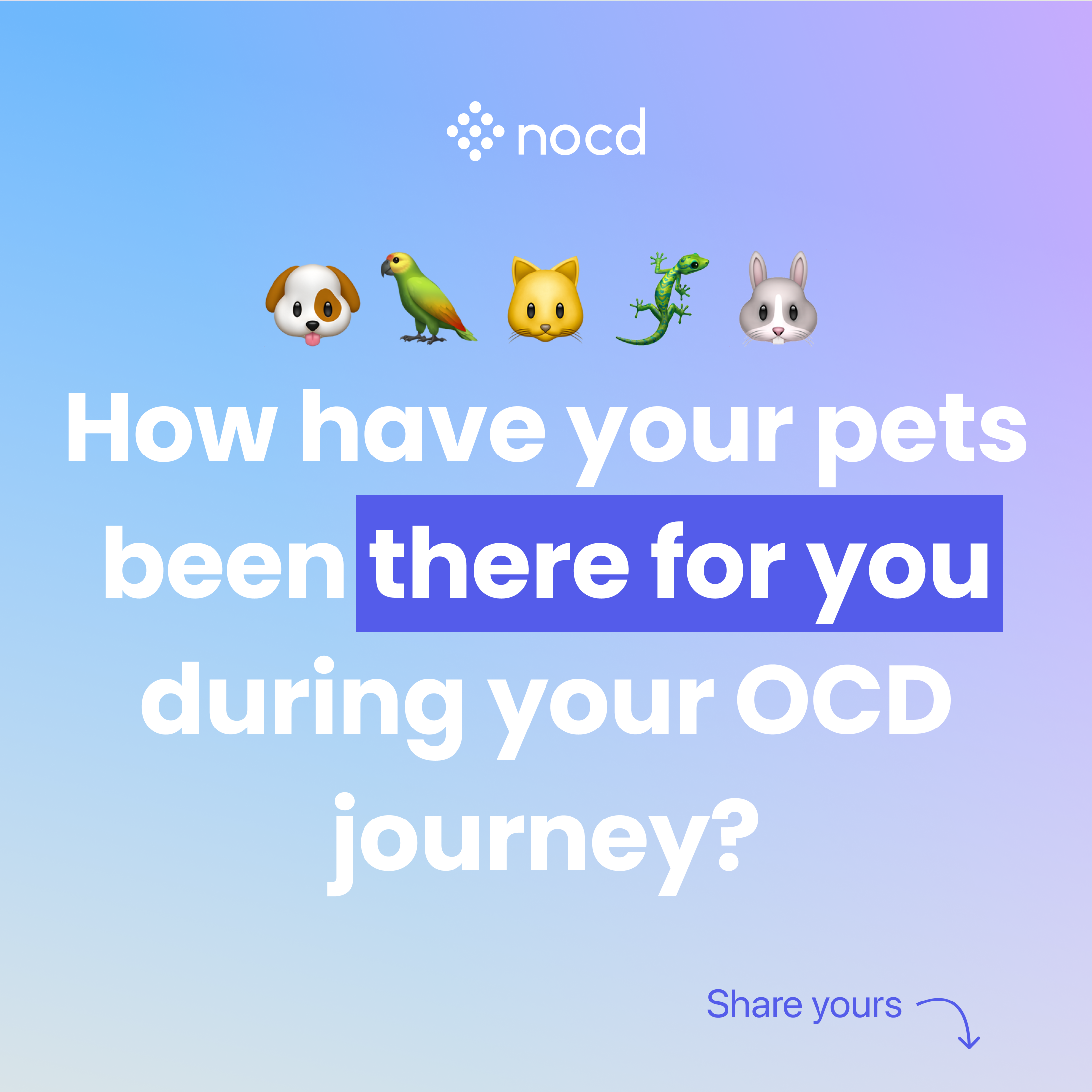 nocd

How have your pets been there for you during your OCD journey?

Share yours